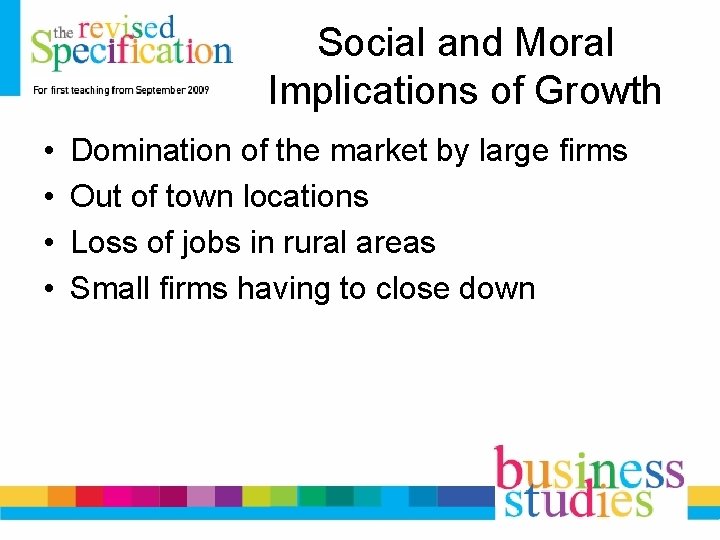 the revised Specification
For first teaching from September 2009

Social and Moral Implications of Growth

• Domination of the market by large firms
• Out of town locations
• Loss of jobs in rural areas
• Small firms having to close down

business studies